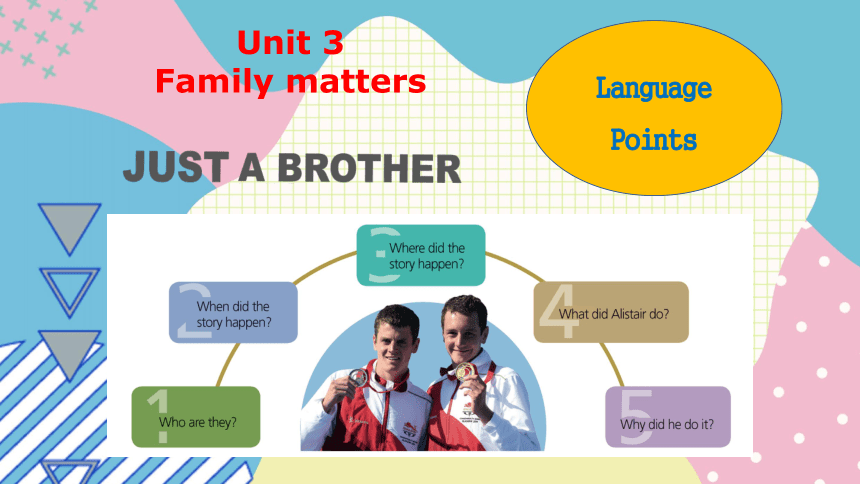 Unit 3
Family matters

Language Points

JUST A BROTHER

1 Who are they?

2 When did the story happen?

3 Where did the story happen?

4 What did Alistair do?

5 Why did he do it?